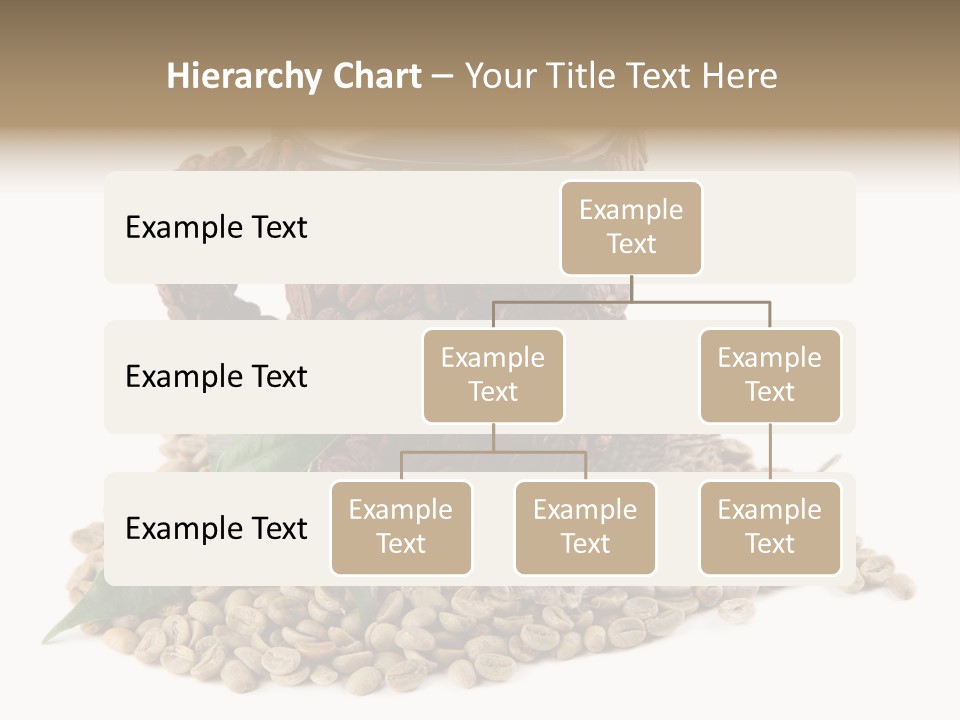 Hierarchy Chart – Your Title Text Here

Example Text

Example Text

Example Text

Example Text

Example Text

Example Text

Example Text

Example Text

Example Text